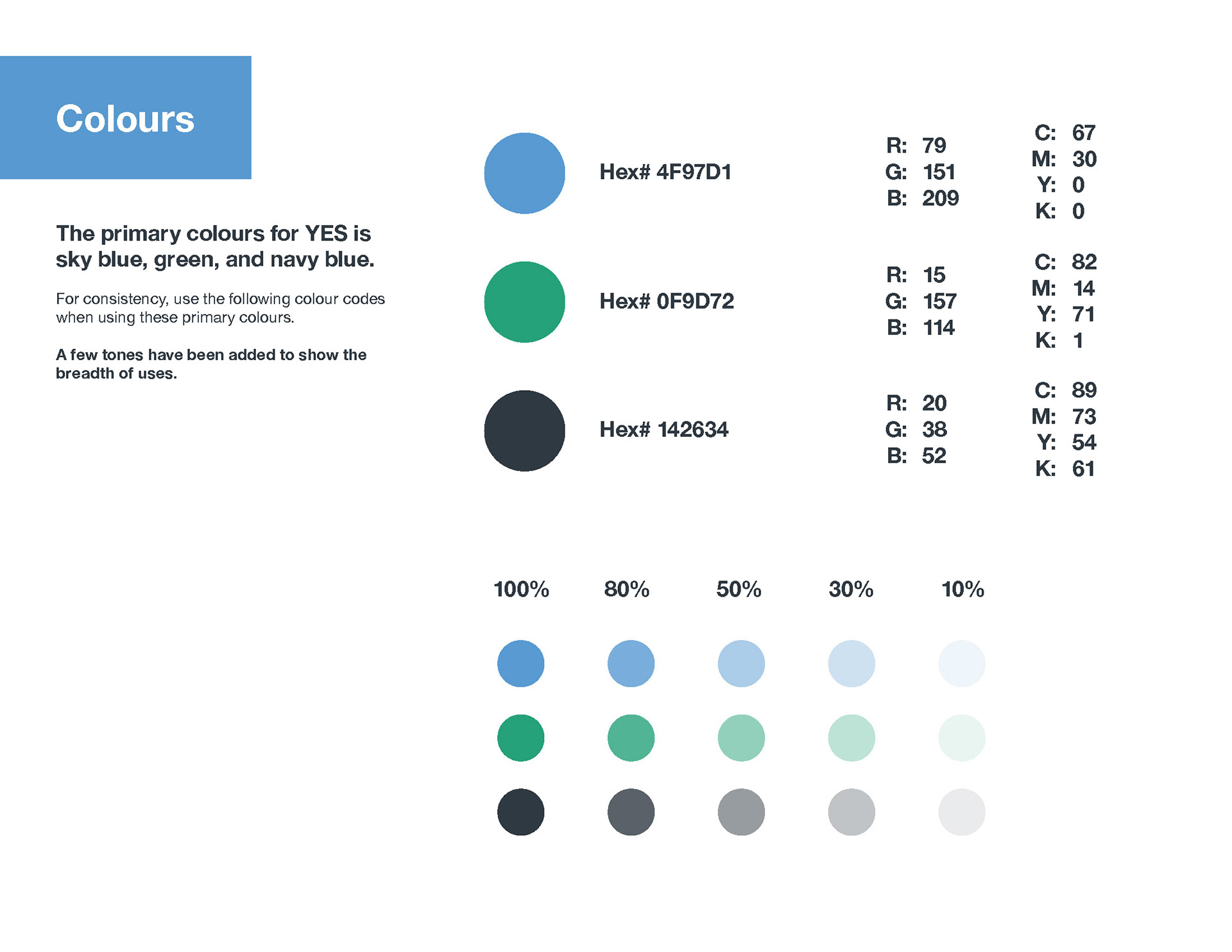 Colours

The primary colours for YES is sky blue, green, and navy blue.

For consistency, use the following colour codes when using these primary colours.

A few tones have been added to show the breadth of uses.

Hex# 4F97D1

R: 79
G: 151
B: 209

C: 67
M: 30
Y: 0
K: 0

Hex# 0F9D72

R: 15
G: 157
B: 114

C: 82
M: 14
Y: 71
K: 1

Hex# 142634

R: 20
G: 38
B: 52

C: 89
M: 73
Y: 54
K: 61

100% 80% 50% 30% 10%